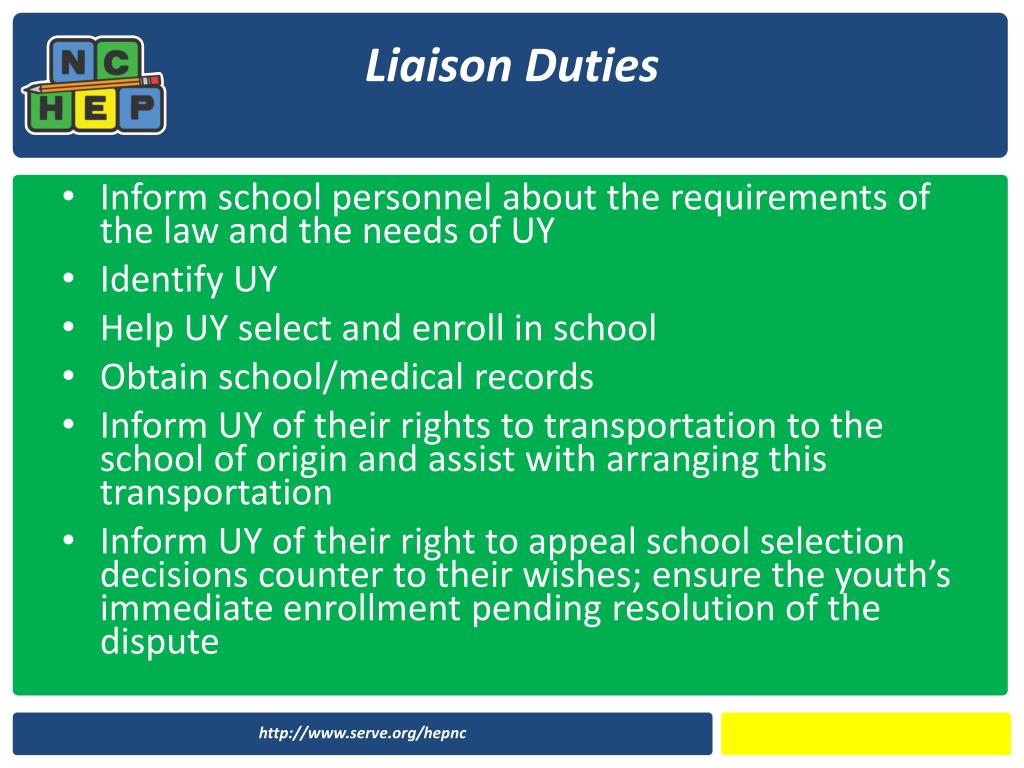 NC HEP

Liaison Duties

• Inform school personnel about the requirements of the law and the needs of UY
• Identify UY
• Help UY select and enroll in school
• Obtain school/medical records
• Inform UY of their rights to transportation to the school of origin and assist with arranging this transportation
• Inform UY of their right to appeal school selection decisions counter to their wishes; ensure the youth's immediate enrollment pending resolution of the dispute

http://www.serve.org/hepnc